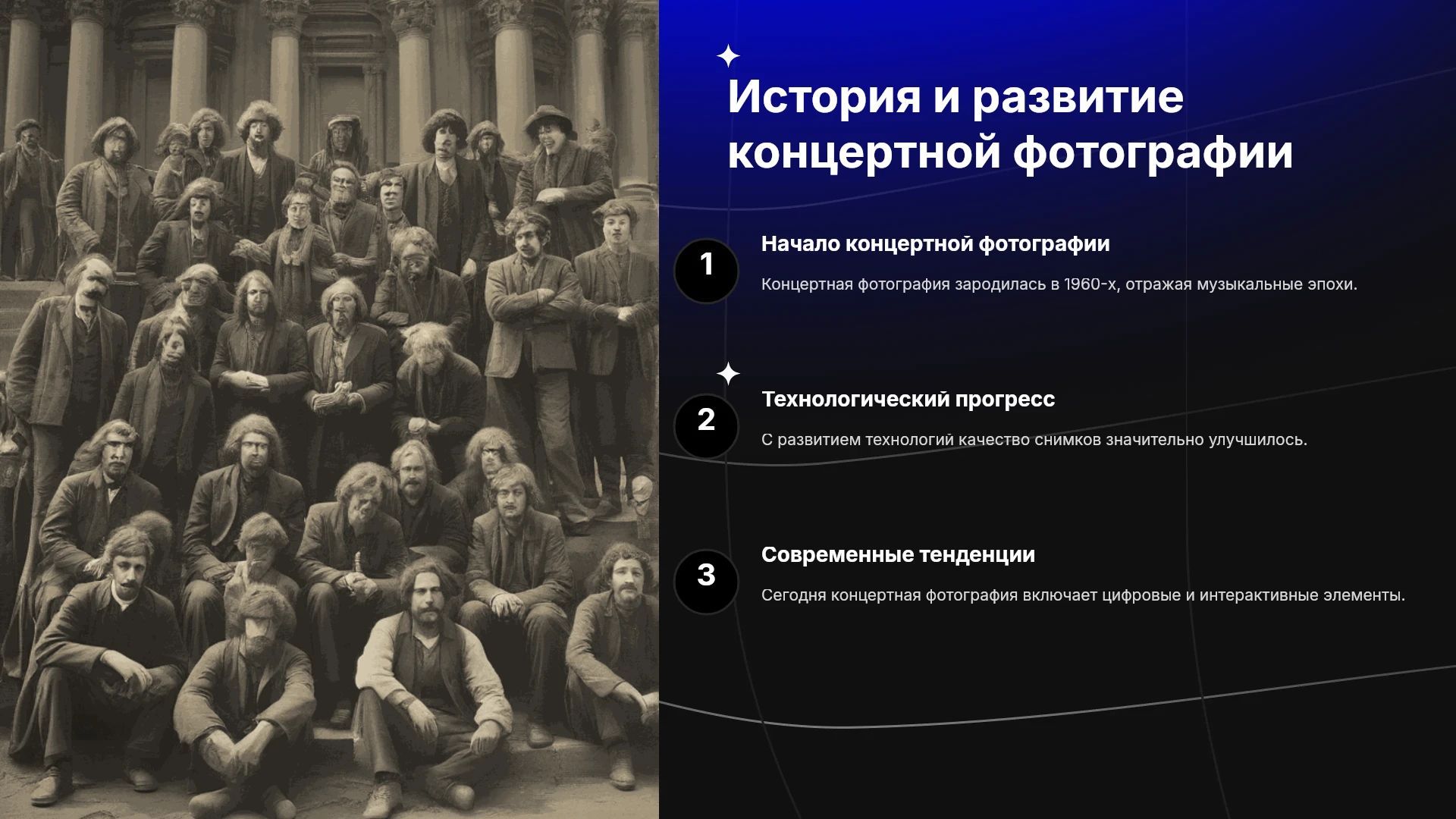 История и развитие концертной фотографии

1

Начало концертной фотографии

Концертная фотография зародилась в 1960-х, отражая музыкальные эпохи.

2

Технологический прогресс

С развитием технологий качество снимков значительно улучшилось.

3

Современные тенденции

Сегодня концертная фотография включает цифровые и интерактивные элементы.